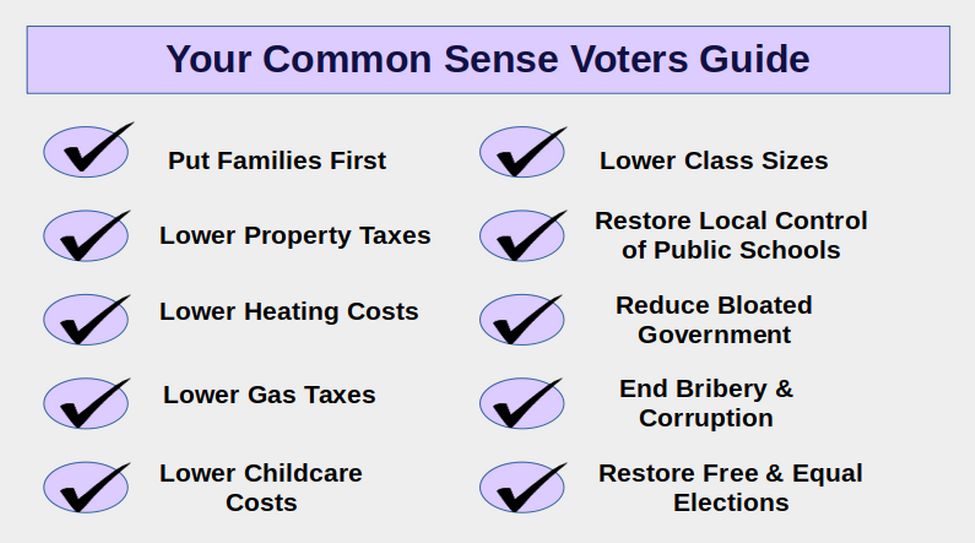 Your Common Sense Voters Guide

Put Families First

Lower Property Taxes

Lower Heating Costs

Lower Gas Taxes

Lower Childcare Costs

Lower Class Sizes

Restore Local Control of Public Schools

Reduce Bloated Government

End Bribery & Corruption

Restore Free & Equal Elections